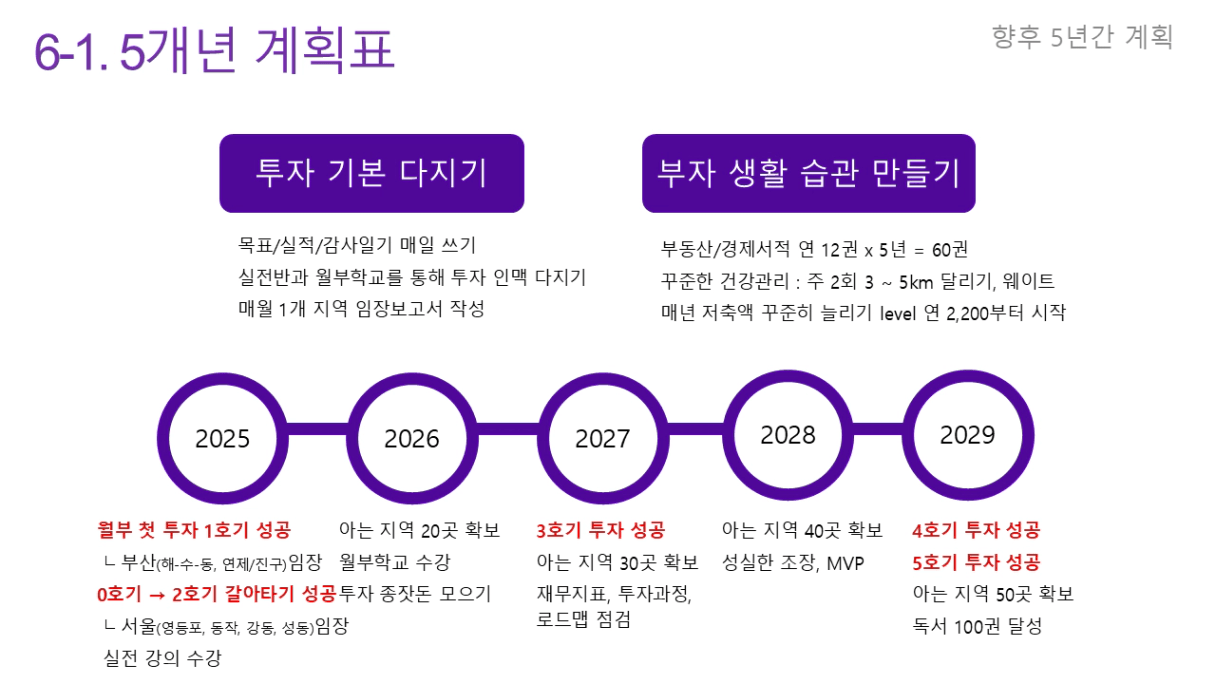 6-1. 5개년 계획표

향후 5년간 계획

투자 기본 다지기

목표/실적/감사일기 매일 쓰기
실전반과 월부학교를 통해 투자 인맥 다지기
매월 1개 지역 임장보고서 작성

부자 생활 습관 만들기

부동산/경제서적 연 12권 x 5년 = 60권
꾸준한 건강관리 : 주 2회 3 ~ 5km 달리기, 웨이트
매년 저축액 꾸준히 늘리기 level 연 2,200부터 시작

2025

2026

2027

2028

2029

월부 첫 투자 1호기 성공
ㄴ 부산(해-수-동, 연제/진구)임장
0호기 → 2호기 갈아타기 성공
ㄴ 서울(영등포, 동작, 강동, 성동)임장
실전 강의 수강

아는 지역 20곳 확보
월부학교 수강
투자 종잣돈 모으기

3호기 투자 성공
아는 지역 30곳 확보
재무지표, 투자과정, 로드맵 점검

아는 지역 40곳 확보
성실한 조장, MVP

4호기 투자 성공
5호기 투자 성공
아는 지역 50곳 확보
독서 100권 달성